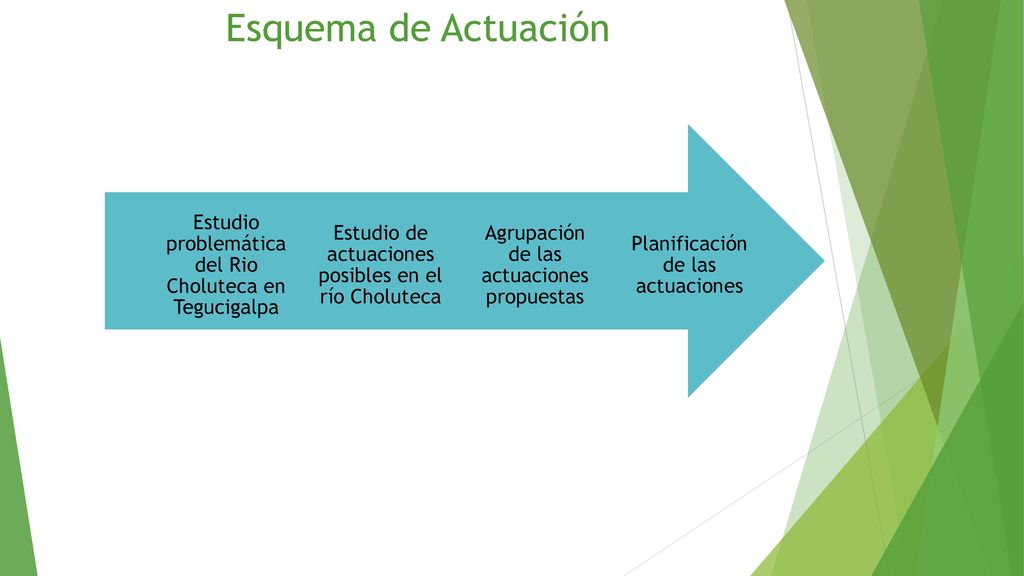 Esquema de Actuación

Estudio problemática del Rio Choluteca en Tegucigalpa

Estudio de actuaciones posibles en el río Choluteca

Agrupación de las actuaciones propuestas

Planificación de las actuaciones